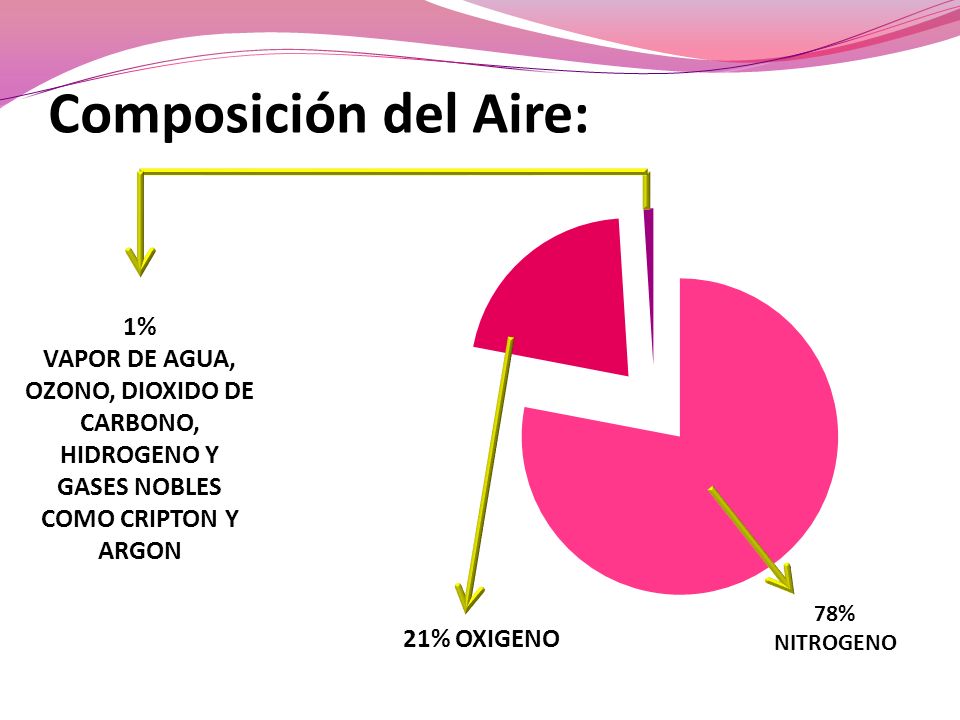 Composición del Aire:

1%
VAPOR DE AGUA, OZONO, DIOXIDO DE CARBONO, HIDROGENO Y GASES NOBLES COMO CRIPTON Y ARGON

21% OXIGENO

78%
NITROGENO